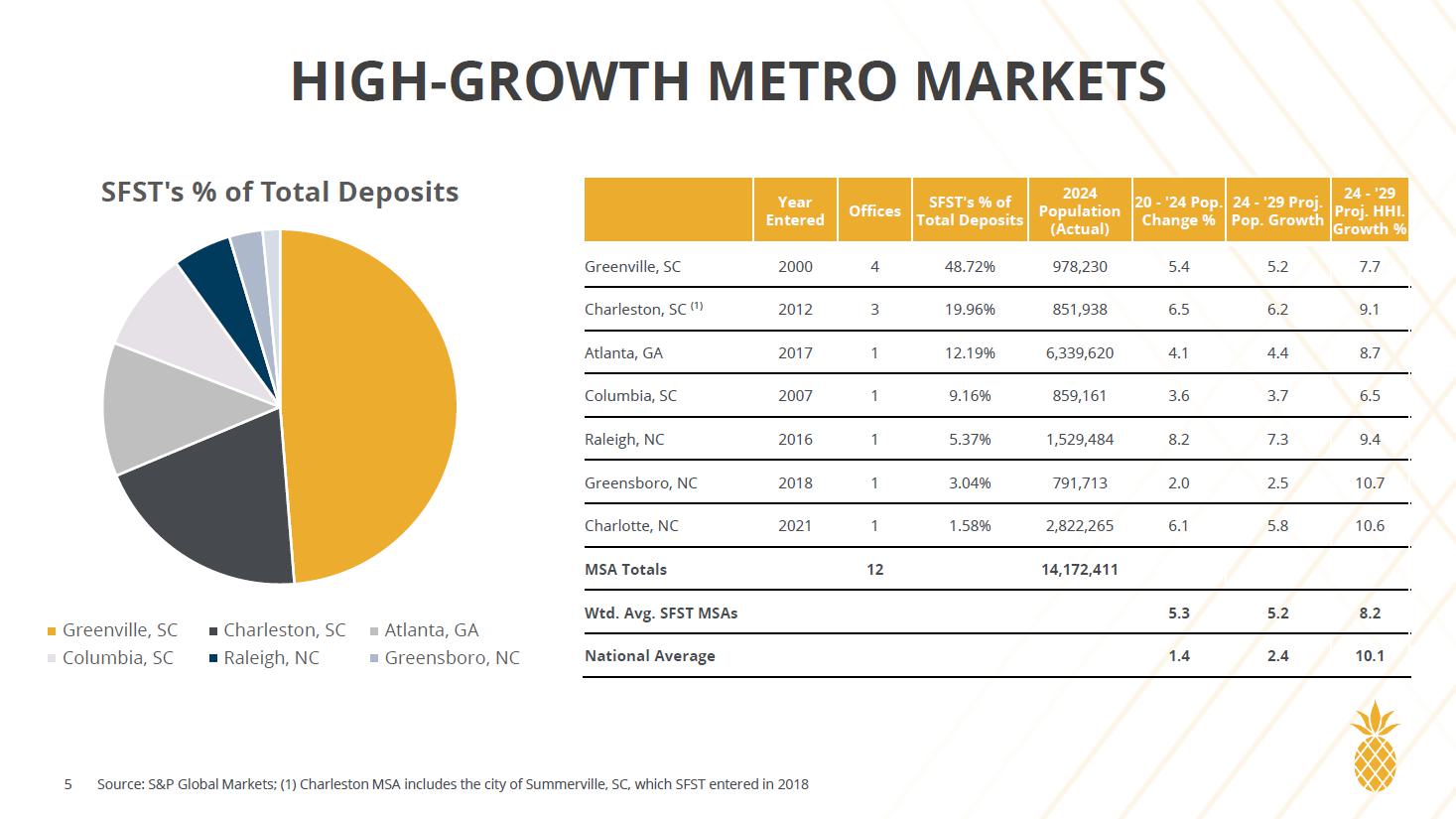 HIGH-GROWTH METRO MARKETS

SFST's % of Total Deposits

Greenville, SC
Charleston, SC
Atlanta, GA
Columbia, SC
Raleigh, NC
Greensboro, NC

| | Year Entered | Offices | SFST's % of Total Deposits | 2024 Population (Actual) | 20 - '24 Pop. Change % | 24 - '29 Proj. Pop. Growth | 24 - '29 Proj. HHI. Growth % |
|---|---|---|---|---|---|---|---|
| Greenville, SC | 2000 | 4 | 48.72% | 978,230 | 5.4 | 5.2 | 7.7 |
| Charleston, SC $^{(1)}$ | 2012 | 3 | 19.96% | 851,938 | 6.5 | 6.2 | 9.1 |
| Atlanta, GA | 2017 | 1 | 12.19% | 6,339,620 | 4.1 | 4.4 | 8.7 |
| Columbia, SC | 2007 | 1 | 9.16% | 859,161 | 3.6 | 3.7 | 6.5 |
| Raleigh, NC | 2016 | 1 | 5.37% | 1,529,484 | 8.2 | 7.3 | 9.4 |
| Greensboro, NC | 2018 | 1 | 3.04% | 791,713 | 2.0 | 2.5 | 10.7 |
| Charlotte, NC | 2021 | 1 | 1.58% | 2,822,265 | 6.1 | 5.8 | 10.6 |
| MSA Totals | | 12 | | 14,172,411 | | | |
| Wtd. Avg. SFST MSAs | | | | | 5.3 | 5.2 | 8.2 |
| National Average | | | | | 1.4 | 2.4 | 10.1 |

5 Source: S&P Global Markets; (1) Charleston MSA includes the city of Summerville, SC, which SFST entered in 2018